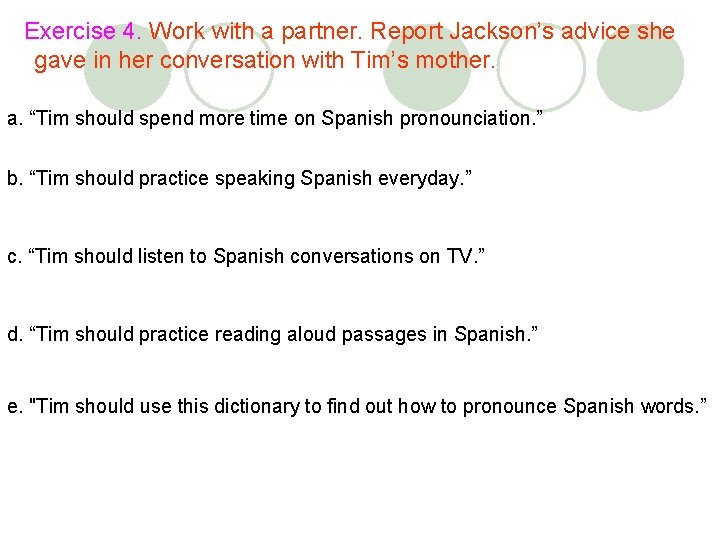 Exercise 4. Work with a partner. Report Jackson's advice she gave in her conversation with Tim's mother.

a. "Tim should spend more time on Spanish pronounciation."

b. "Tim should practice speaking Spanish everyday."

c. "Tim should listen to Spanish conversations on TV."

d. "Tim should practice reading aloud passages in Spanish."

e. "Tim should use this dictionary to find out how to pronounce Spanish words."